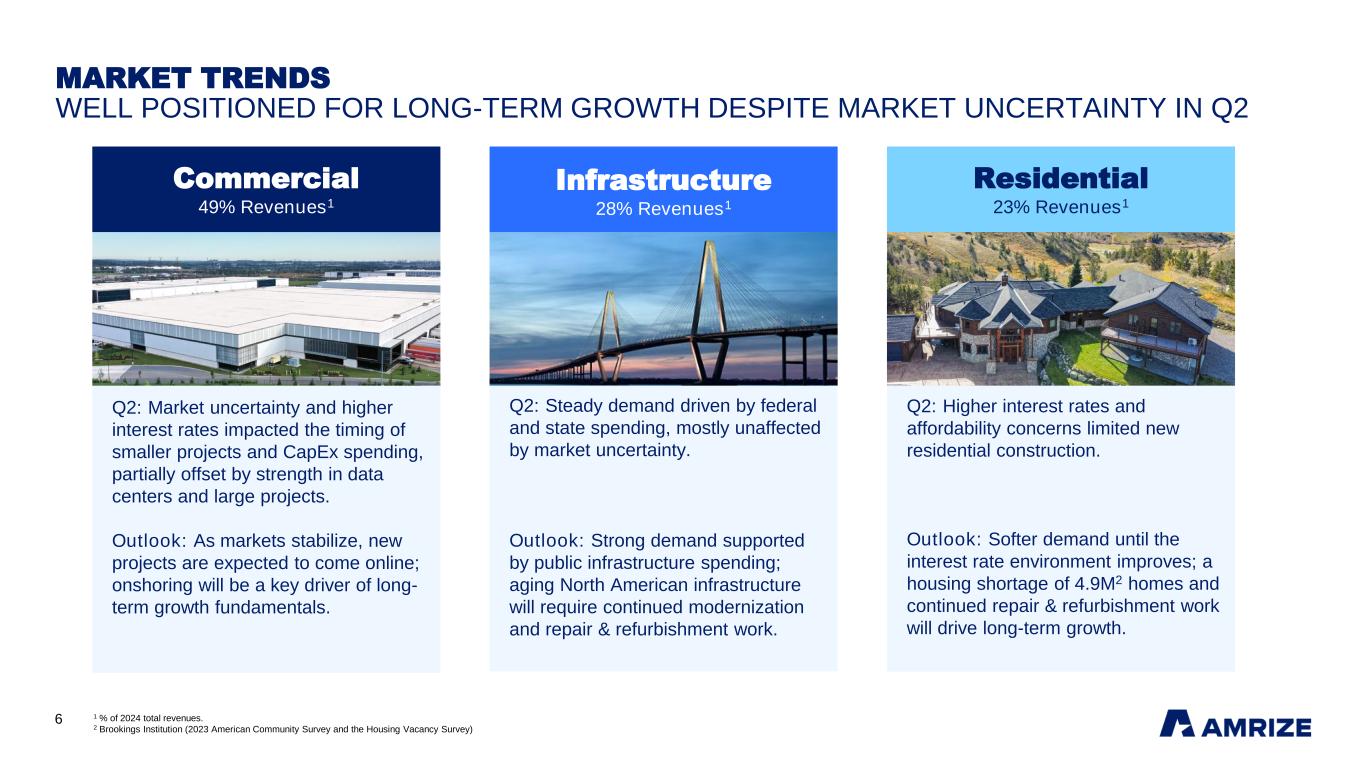 MARKET TRENDS
WELL POSITIONED FOR LONG-TERM GROWTH DESPITE MARKET UNCERTAINTY IN Q2

Commercial
49% Revenues$^1$

Q2: Market uncertainty and higher interest rates impacted the timing of smaller projects and CapEx spending, partially offset by strength in data centers and large projects.

Outlook: As markets stabilize, new projects are expected to come online; onshoring will be a key driver of long-term growth fundamentals.

Infrastructure
28% Revenues$^1$

Q2: Steady demand driven by federal and state spending, mostly unaffected by market uncertainty.

Outlook: Strong demand supported by public infrastructure spending; aging North American infrastructure will require continued modernization and repair & refurbishment work.

Residential
23% Revenues$^1$

Q2: Higher interest rates and affordability concerns limited new residential construction.

Outlook: Softer demand until the interest rate environment improves; a housing shortage of 4.9M$^2$ homes and continued repair & refurbishment work will drive long-term growth.

6
$^1$ % of 2024 total revenues.
$^2$ Brookings Institution (2023 American Community Survey and the Housing Vacancy Survey)

AMRIZE